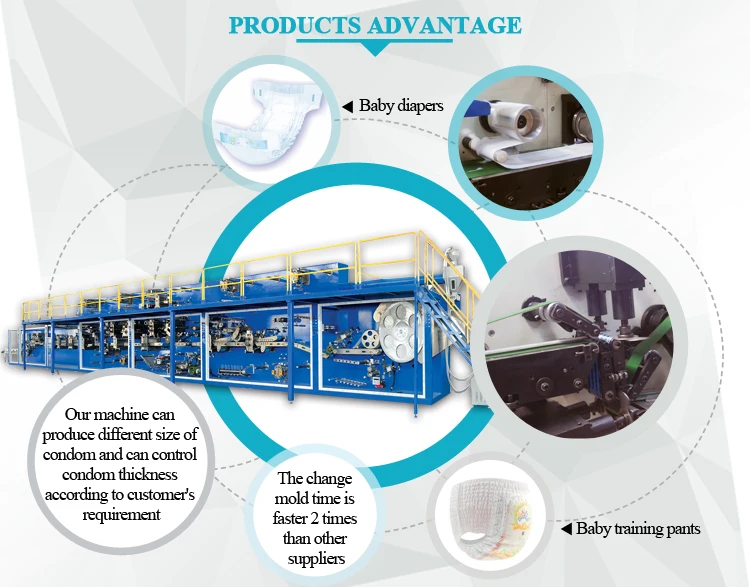 PRODUCTS ADVANTAGE

◀ Baby diapers

Our machine can produce different size of condom and can control condom thickness according to customer's requirement

The change mold time is faster 2 times than other suppliers

◀ Baby training pants